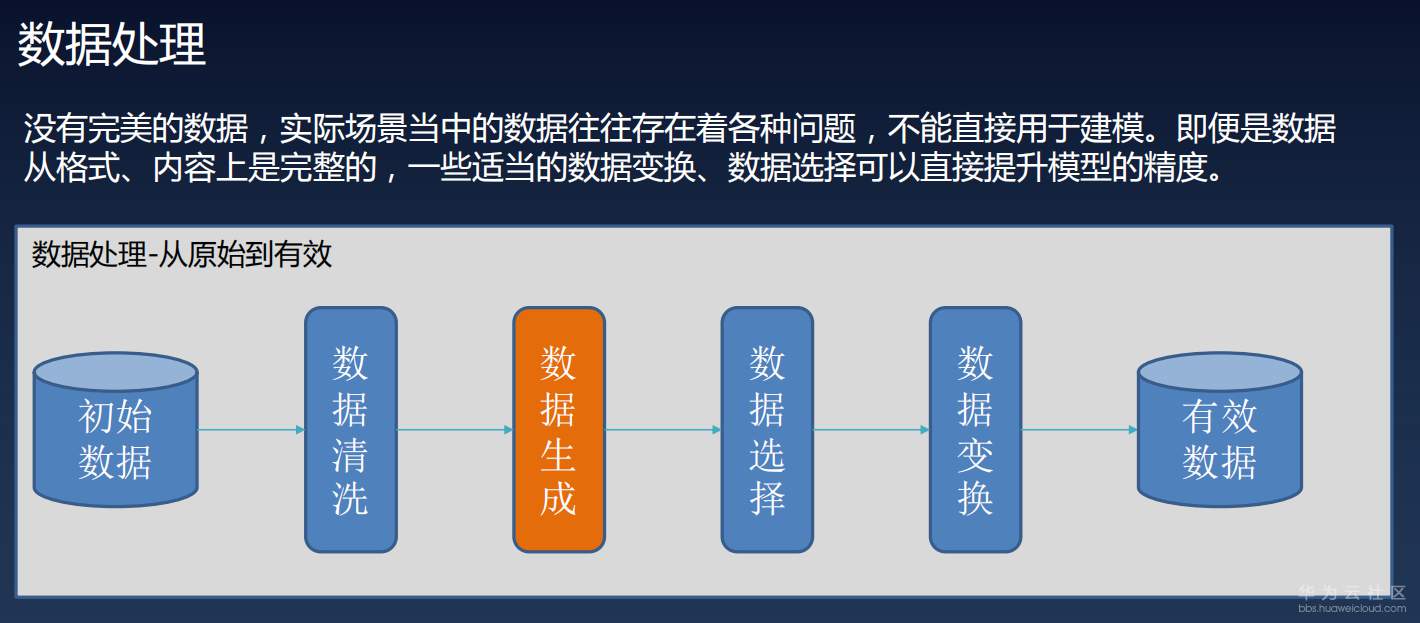 数据处理

没有完美的数据，实际场景当中的数据往往存在着各种问题，不能直接用于建模。即便是数据从格式、内容上是完整的，一些适当的数据变换、数据选择可以直接提升模型的精度。

数据处理-从原始到有效

初始数据

数据清洗

数据生成

数据选择

数据变换

有效数据

华为云社区
bbs.huaweicloud.com